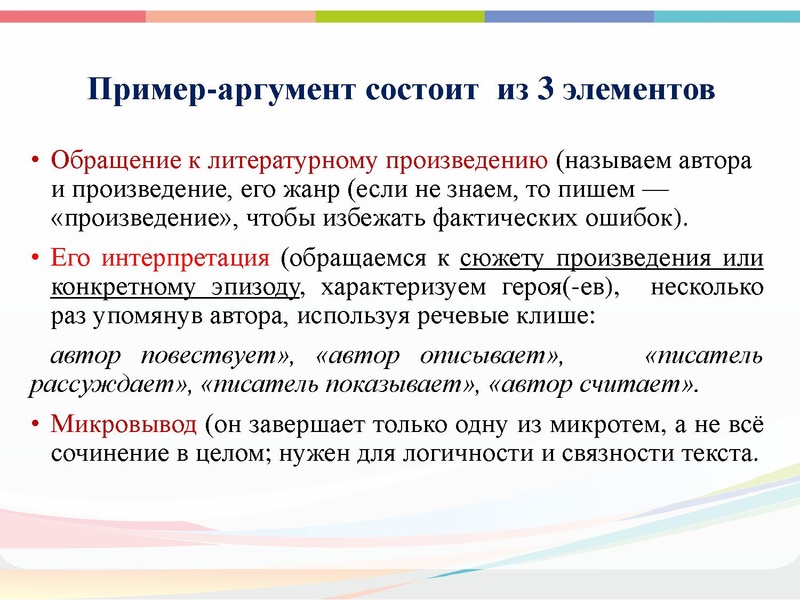 Пример-аргумент состоит из 3 элементов

• Обращение к литературному произведению (называем автора и произведение, его жанр (если не знаем, то пишем — «произведение», чтобы избежать фактических ошибок).

• Его интерпретация (обращаемся к сюжету произведения или конкретному эпизоду, характеризуем героя(-ев), несколько раз упомянув автора, используя речевые клише:

автор повествует», «автор описывает», «писатель рассуждает», «писатель показывает», «автор считает».

• Микровывод (он завершает только одну из микротем, а не всё сочинение в целом; нужен для логичности и связности текста.